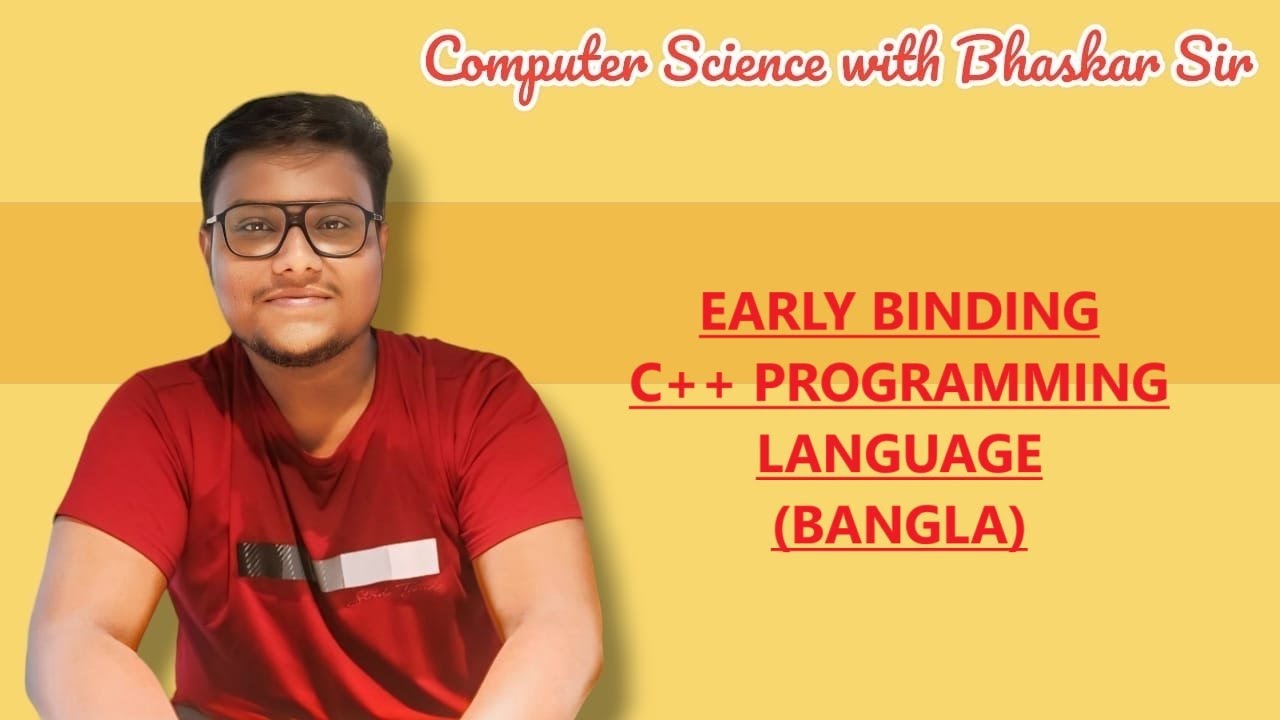 Computer Science with Bhaskar Sir

EARLY BINDING
C++ PROGRAMMING
LANGUAGE
(BANGLA)